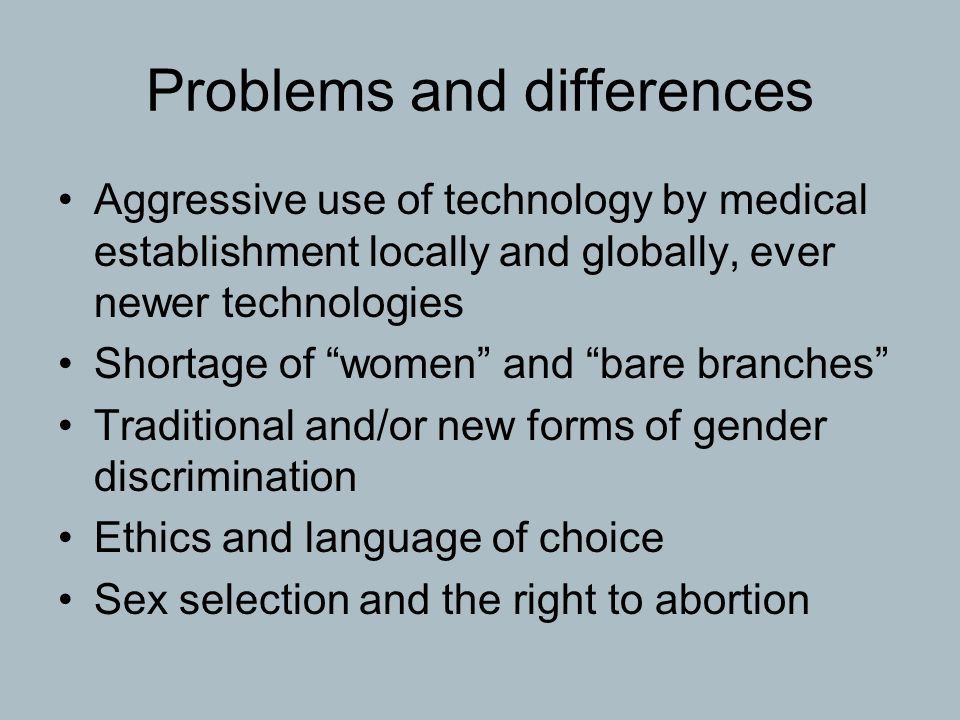 Problems and differences

• Aggressive use of technology by medical establishment locally and globally, ever newer technologies
• Shortage of “women” and “bare branches”
• Traditional and/or new forms of gender discrimination
• Ethics and language of choice
• Sex selection and the right to abortion